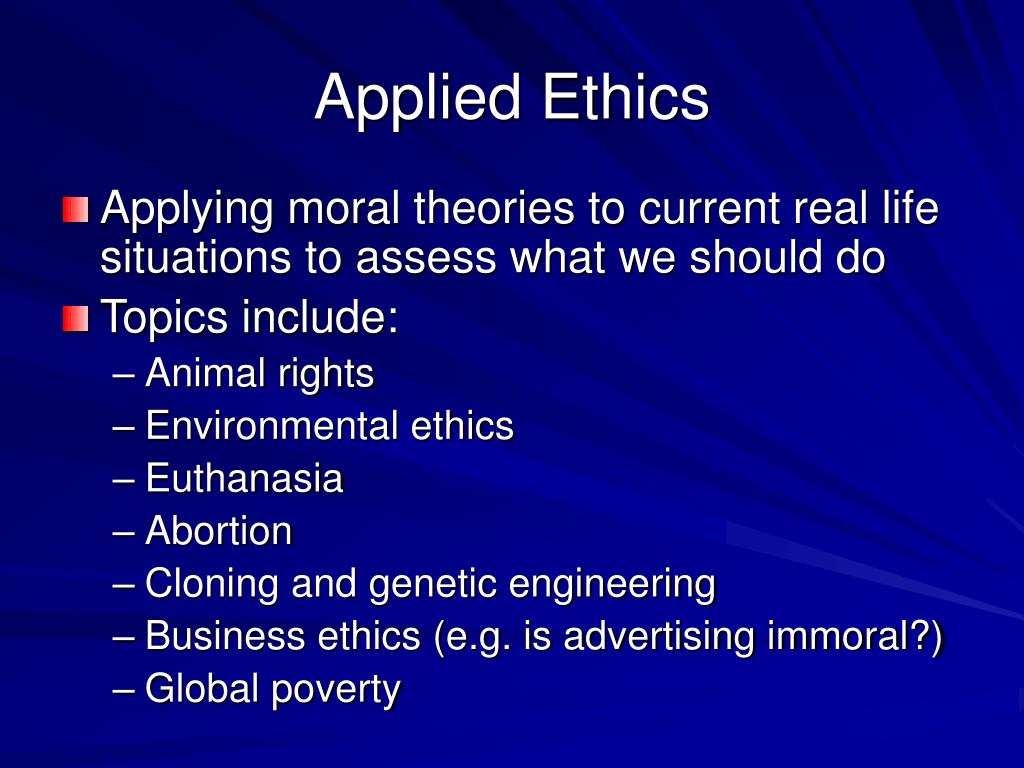 Applied Ethics

Applying moral theories to current real life situations to assess what we should do

Topics include:
– Animal rights
– Environmental ethics
– Euthanasia
– Abortion
– Cloning and genetic engineering
– Business ethics (e.g. is advertising immoral?)
– Global poverty